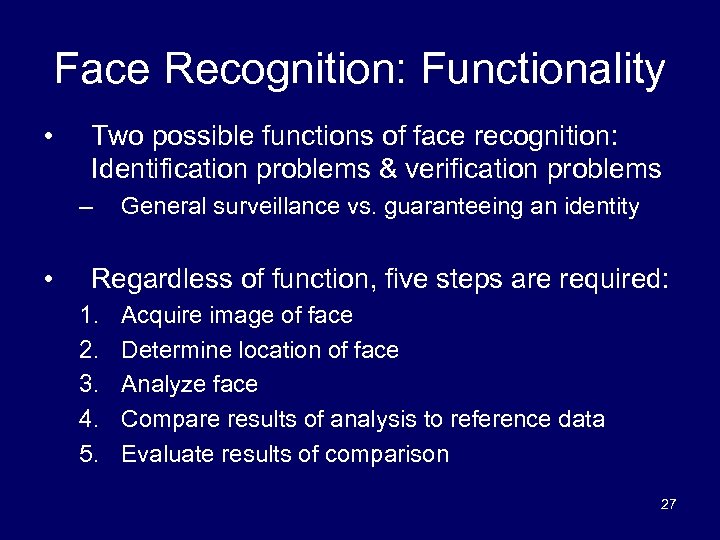 Face Recognition: Functionality

• Two possible functions of face recognition: Identification problems & verification problems
– General surveillance vs. guaranteeing an identity

• Regardless of function, five steps are required:
1. Acquire image of face
2. Determine location of face
3. Analyze face
4. Compare results of analysis to reference data
5. Evaluate results of comparison

27